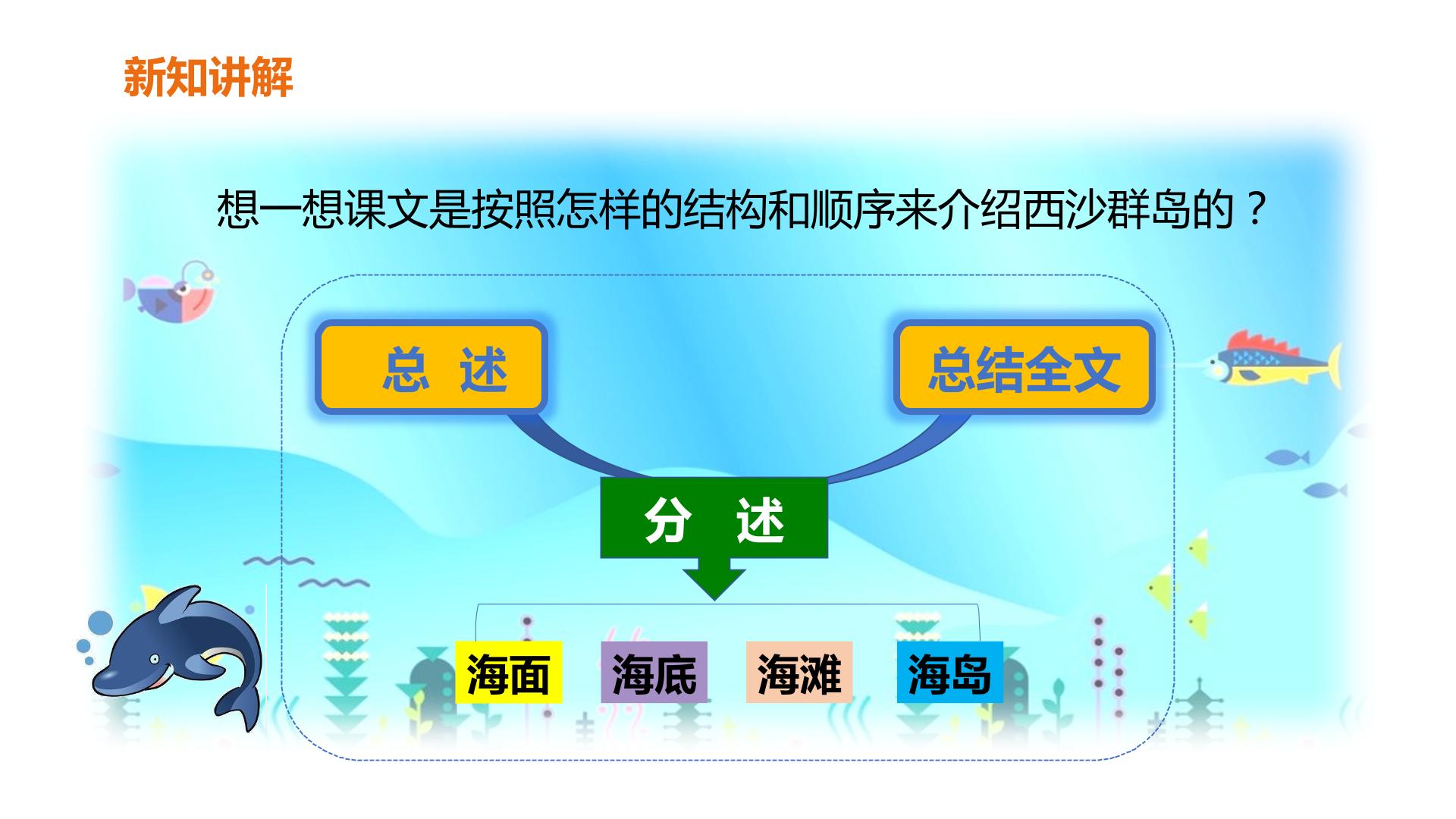 新知讲解

想一想课文是按照怎样的结构和顺序来介绍西沙群岛的？

总 述

总结全文

分 述

海面

海底

海滩

海岛